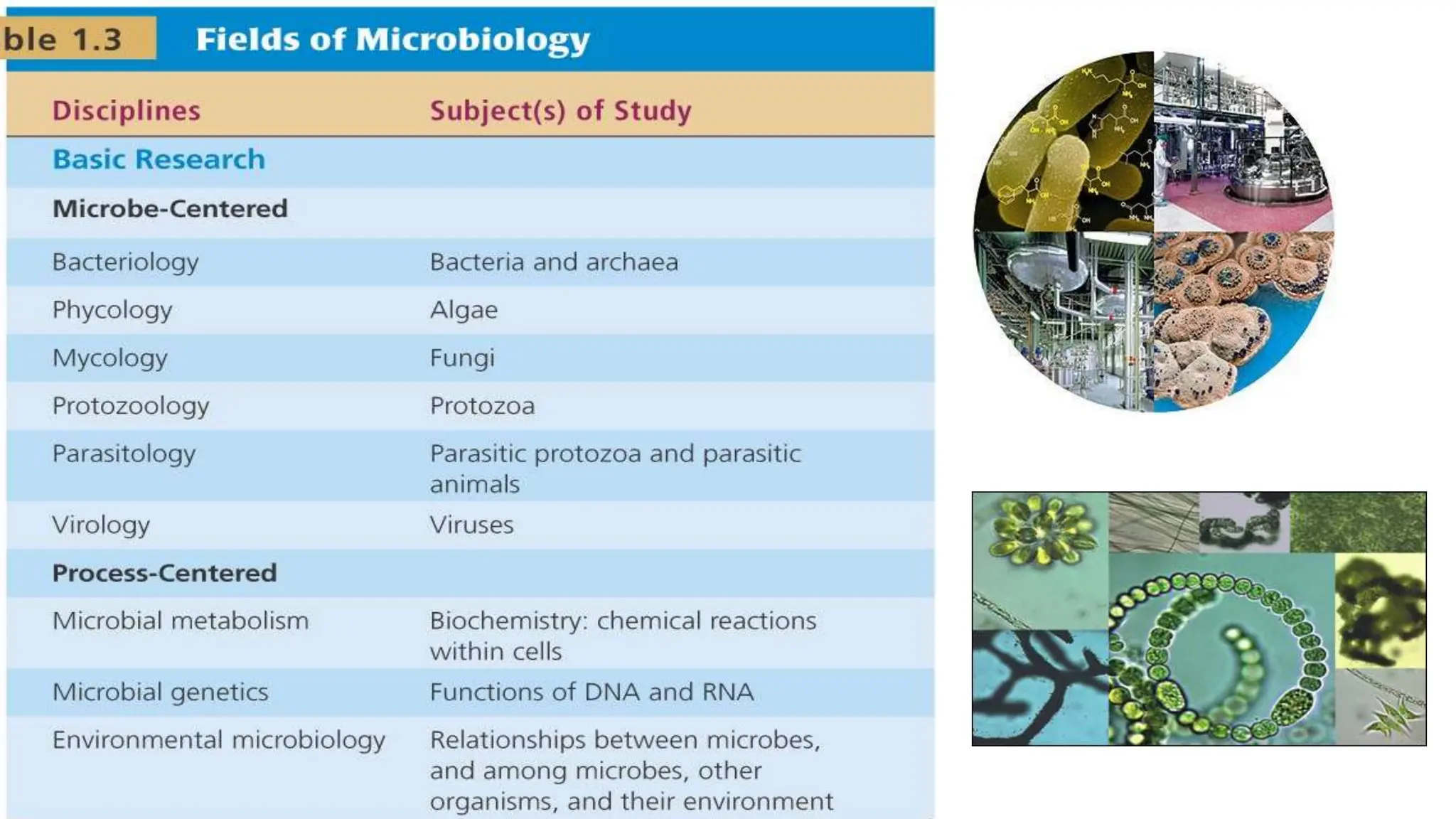 ble 1.3 Fields of Microbiology

| Disciplines | Subject(s) of Study |
|---|---|
| Basic Research | |
| Microbe-Centered | |
| Bacteriology | Bacteria and archaea |
| Phycology | Algae |
| Mycology | Fungi |
| Protozoology | Protozoa |
| Parasitology | Parasitic protozoa and parasitic animals |
| Virology | Viruses |
| Process-Centered | |
| Microbial metabolism | Biochemistry: chemical reactions within cells |
| Microbial genetics | Functions of DNA and RNA |
| Environmental microbiology | Relationships between microbes, and among microbes, other organisms, and their environment |